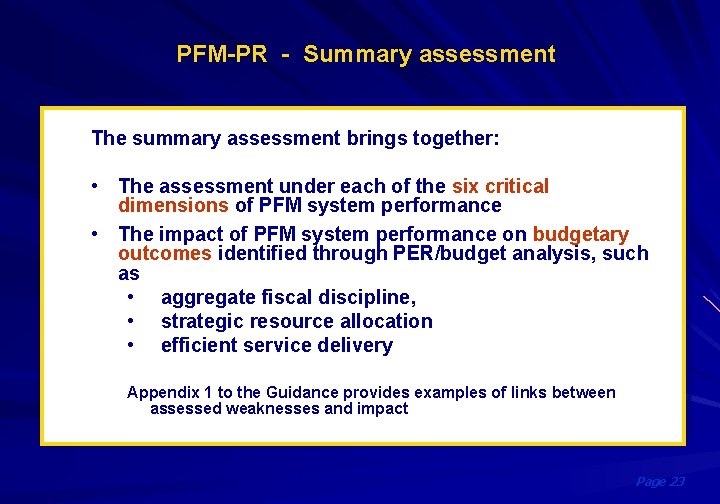 PFM-PR - Summary assessment

The summary assessment brings together:

• The assessment under each of the six critical dimensions of PFM system performance
• The impact of PFM system performance on budgetary outcomes identified through PER/budget analysis, such as
  • aggregate fiscal discipline,
  • strategic resource allocation
  • efficient service delivery

Appendix 1 to the Guidance provides examples of links between assessed weaknesses and impact

Page 23